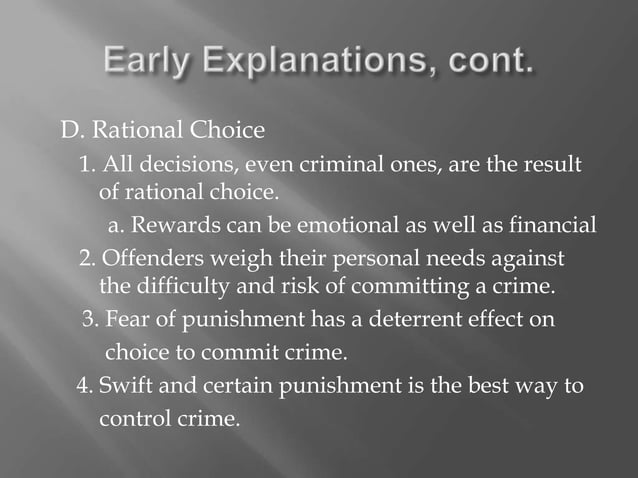 Early Explanations, cont.

D. Rational Choice

1. All decisions, even criminal ones, are the result of rational choice.

a. Rewards can be emotional as well as financial

2. Offenders weigh their personal needs against the difficulty and risk of committing a crime.

3. Fear of punishment has a deterrent effect on choice to commit crime.

4. Swift and certain punishment is the best way to control crime.